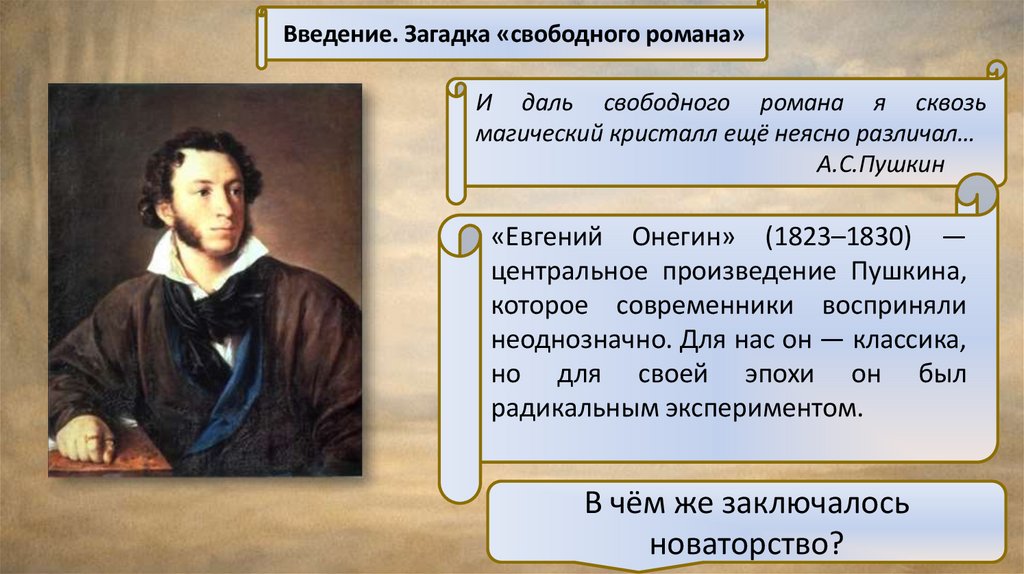 Введение. Загадка «свободного романа»

И даль свободного романа я сквозь магический кристалл ещё неясно различал…

А.С.Пушкин

«Евгений Онегин» (1823–1830) — центральное произведение Пушкина, которое современники восприняли неоднозначно. Для нас он — классика, но для своей эпохи он был радикальным экспериментом.

В чём же заключалось новаторство?